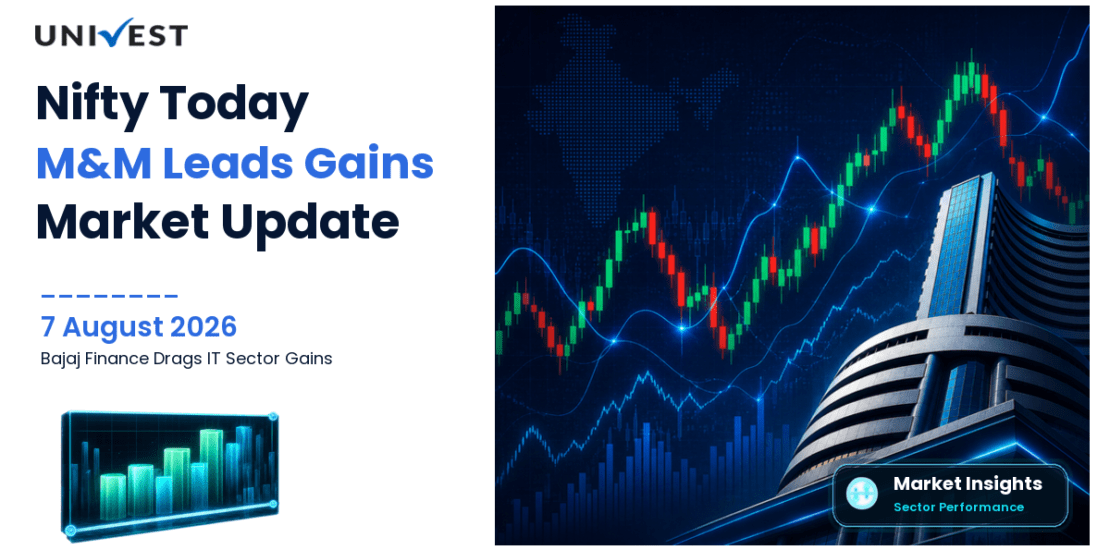 UNIVEST

Nifty Today
M&M Leads Gains
Market Update

7 August 2026
Bajaj Finance Drags IT Sector Gains

Market Insights
Sector Performance